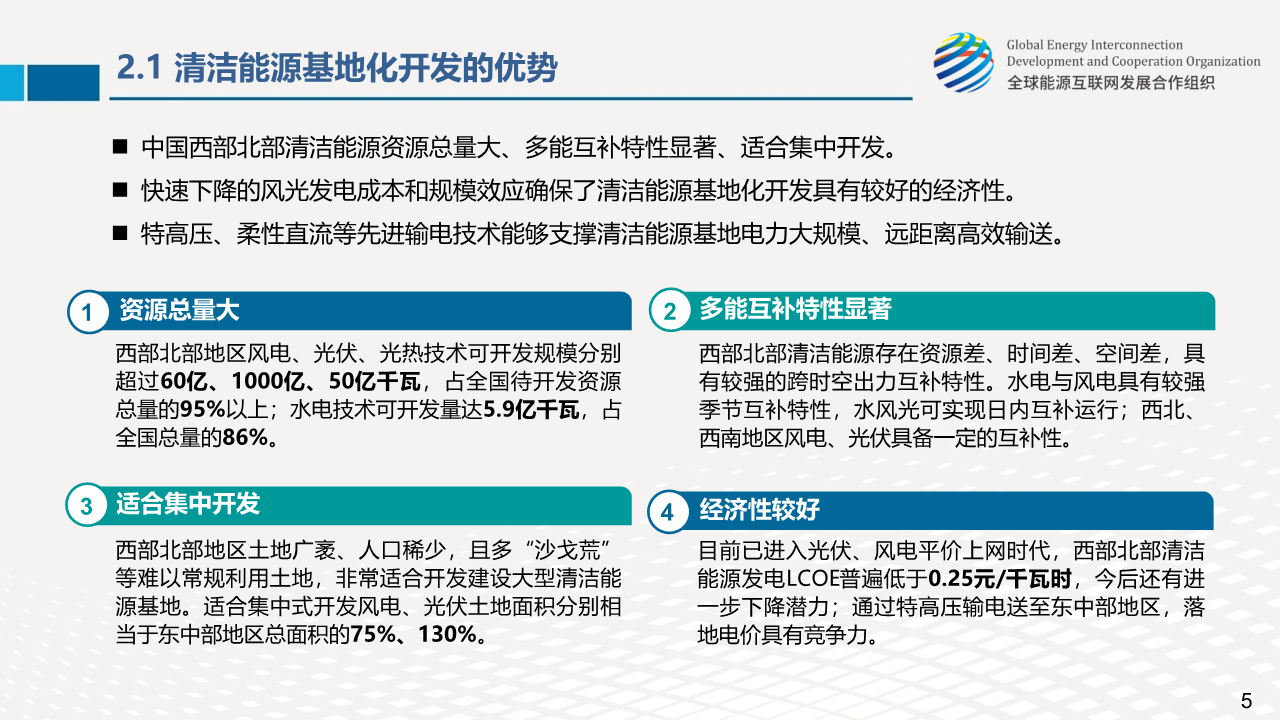 2.1 清洁能源基地化开发的优势

Global Energy Interconnection Development and Cooperation Organization
全球能源互联网发展合作组织

■ 中国西部北部清洁能源资源总量大、多能互补特性显著、适合集中开发。

■ 快速下降的风光发电成本和规模效应确保了清洁能源基地化开发具有较好的经济性。

■ 特高压、柔性直流等先进输电技术能够支撑清洁能源基地电力大规模、远距离高效输送。

1 资源总量大

西部北部地区风电、光伏、光热技术可开发规模分别超过60亿、1000亿、50亿千瓦，占全国待开发资源总量的95%以上；水电技术可开发量达5.9亿千瓦，占全国总量的86%。

2 多能互补特性显著

西部北部清洁能源存在资源差、时间差、空间差，具有较强的跨时空出力互补特性。水电与风电具有较强季节互补特性，水风光可实现日内互补运行；西北、西南地区风电、光伏具备一定的互补性。

3 适合集中开发

西部北部地区土地广袤、人口稀少，且多“沙戈荒”等难以常规利用土地，非常适合开发建设大型清洁能源基地。适合集中式开发风电、光伏土地面积分别相当于东中部地区总面积的75%、130%。

4 经济性较好

目前已进入光伏、风电平价上网时代，西部北部清洁能源发电LCOE普遍低于0.25元/千瓦时，今后还有进一步下降潜力；通过特高压输电送至东中部地区，落地电价具有竞争力。

5